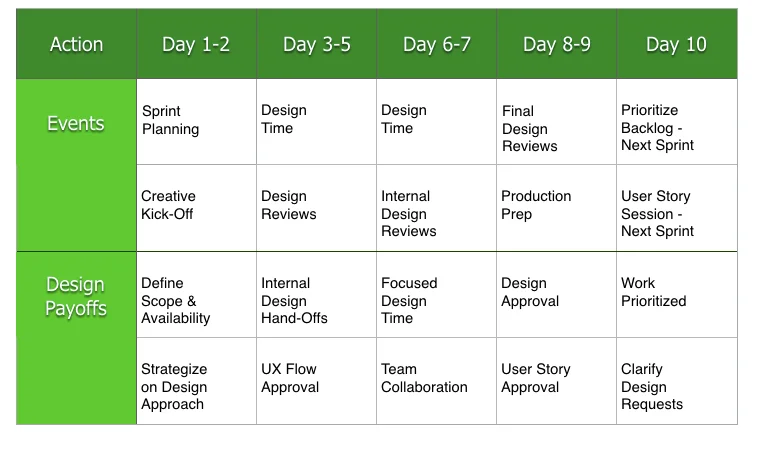 | Action | Day 1-2 | Day 3-5 | Day 6-7 | Day 8-9 | Day 10 |
|---|---|---|---|---|---|
| Events | Sprint Planning | Design Time | Design Time | Final Design Reviews | Prioritize Backlog - Next Sprint |
| | Creative Kick-Off | Design Reviews | Internal Design Reviews | Production Prep | User Story Session - Next Sprint |
| Design Payoffs | Define Scope & Availability | Internal Design Hand-Offs | Focused Design Time | Design Approval | Work Prioritized |
| | Strategize on Design Approach | UX Flow Approval | Team Collaboration | User Story Approval | Clarify Design Requests |